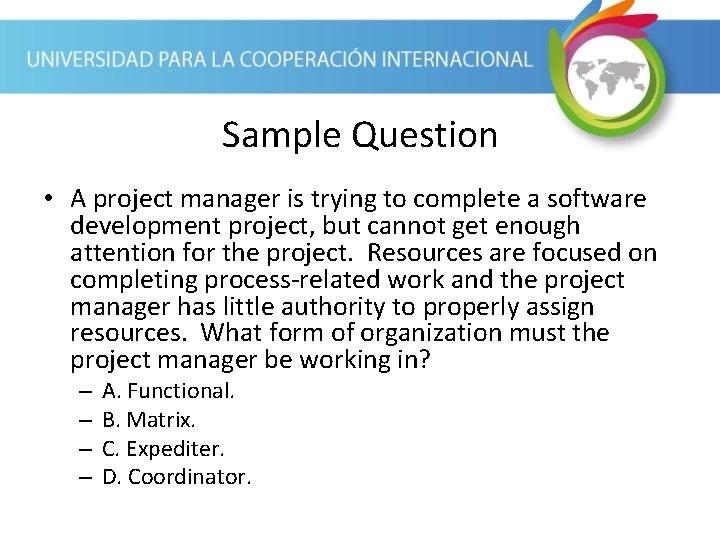 UNIVERSIDAD PARA LA COOPERACIÓN INTERNACIONAL

Sample Question

• A project manager is trying to complete a software development project, but cannot get enough attention for the project. Resources are focused on completing process-related work and the project manager has little authority to properly assign resources. What form of organization must the project manager be working in?
– A. Functional.
– B. Matrix.
– C. Expediter.
– D. Coordinator.